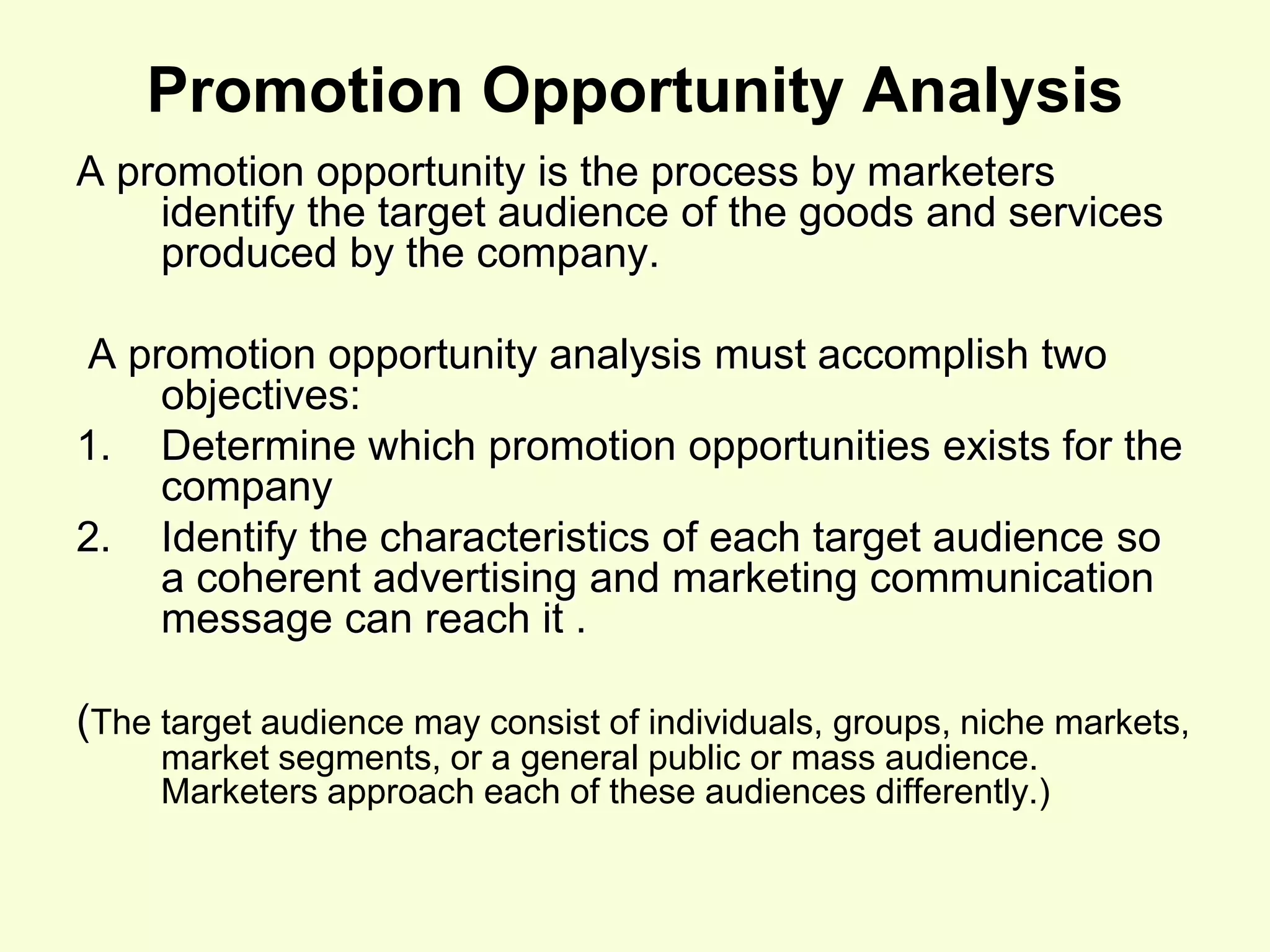 Promotion Opportunity Analysis

A promotion opportunity is the process by marketers identify the target audience of the goods and services produced by the company.

A promotion opportunity analysis must accomplish two objectives:

1. Determine which promotion opportunities exists for the company
2. Identify the characteristics of each target audience so a coherent advertising and marketing communication message can reach it .

(The target audience may consist of individuals, groups, niche markets, market segments, or a general public or mass audience. Marketers approach each of these audiences differently.)